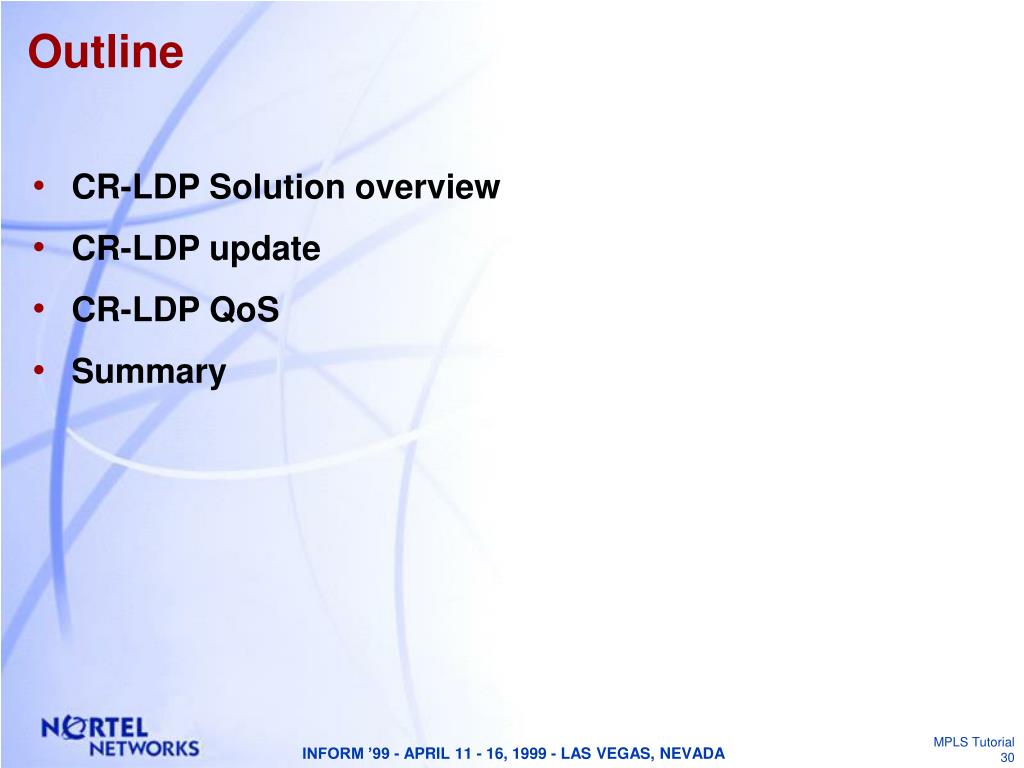 Outline

• CR-LDP Solution overview
• CR-LDP update
• CR-LDP QoS
• Summary

NORTEL NETWORKS

INFORM '99 - APRIL 11 - 16, 1999 - LAS VEGAS, NEVADA

MPLS Tutorial
30